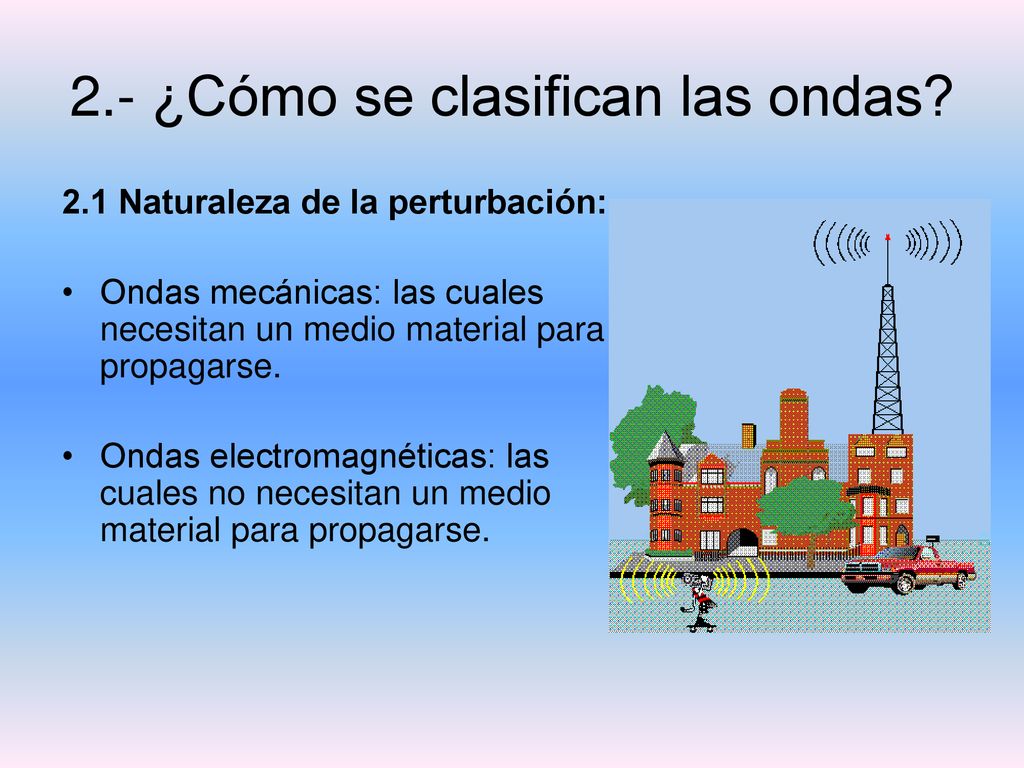 2.- ¿Cómo se clasifican las ondas?

2.1 Naturaleza de la perturbación:

• Ondas mecánicas: las cuales necesitan un medio material para propagarse.

• Ondas electromagnéticas: las cuales no necesitan un medio material para propagarse.